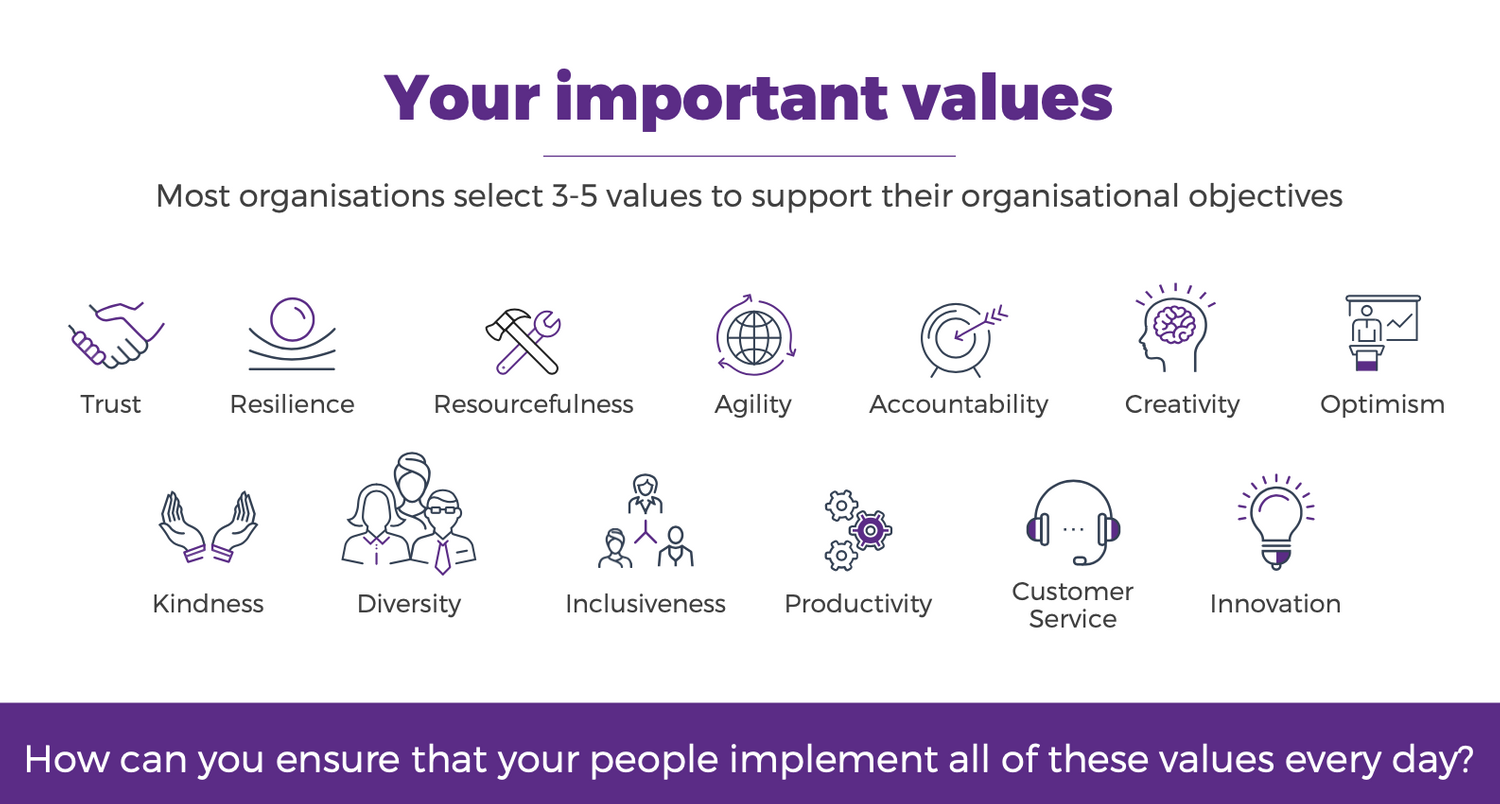 Your important values

Most organisations select 3-5 values to support their organisational objectives

Trust

Resilience

Resourcefulness

Agility

Accountability

Creativity

Optimism

Kindness

Diversity

Inclusiveness

Productivity

Customer Service

Innovation

How can you ensure that your people implement all of these values every day?